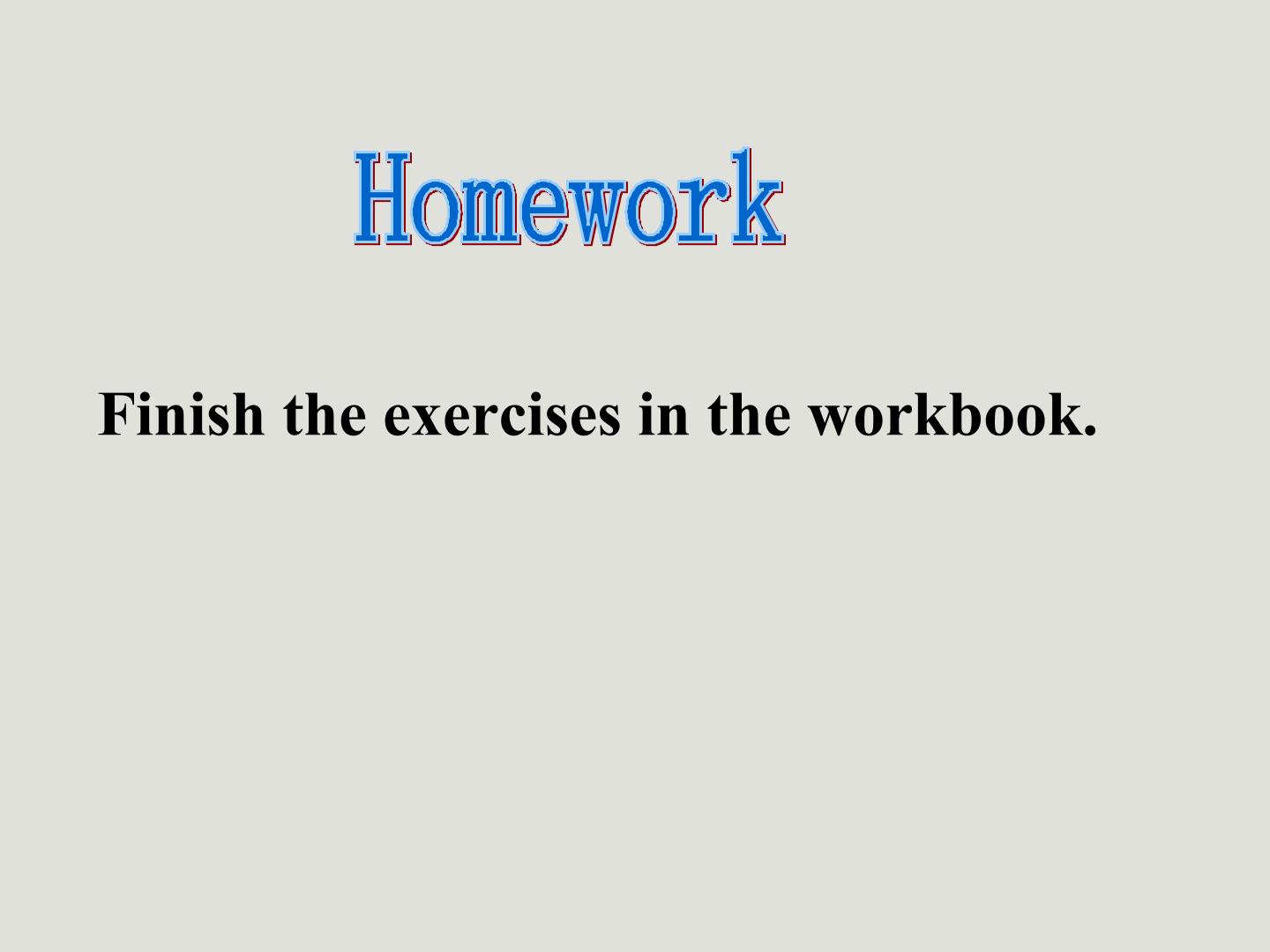 Homework

Finish the exercises in the workbook.